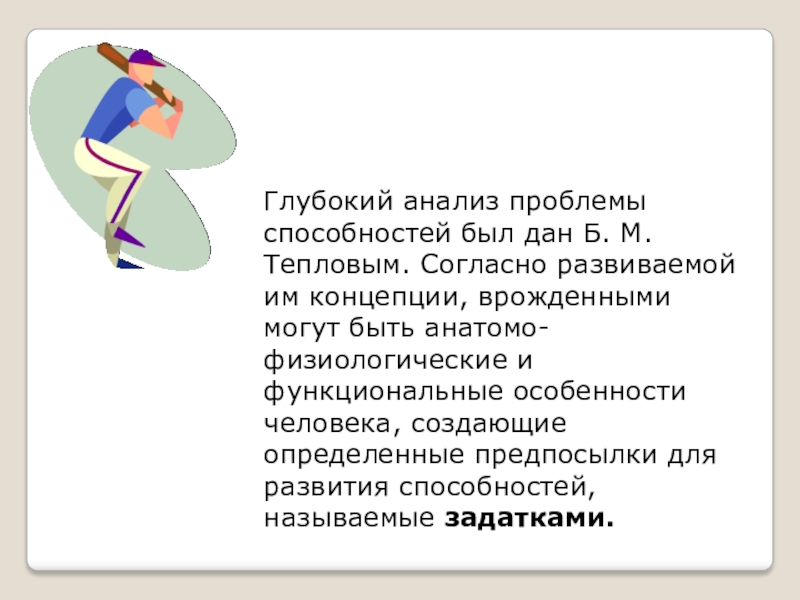 Глубокий анализ проблемы способностей был дан Б. М. Тепловым. Согласно развиваемой им концепции, врожденными могут быть анатомо-физиологические и функциональные особенности человека, создающие определенные предпосылки для развития способностей, называемые задатками.